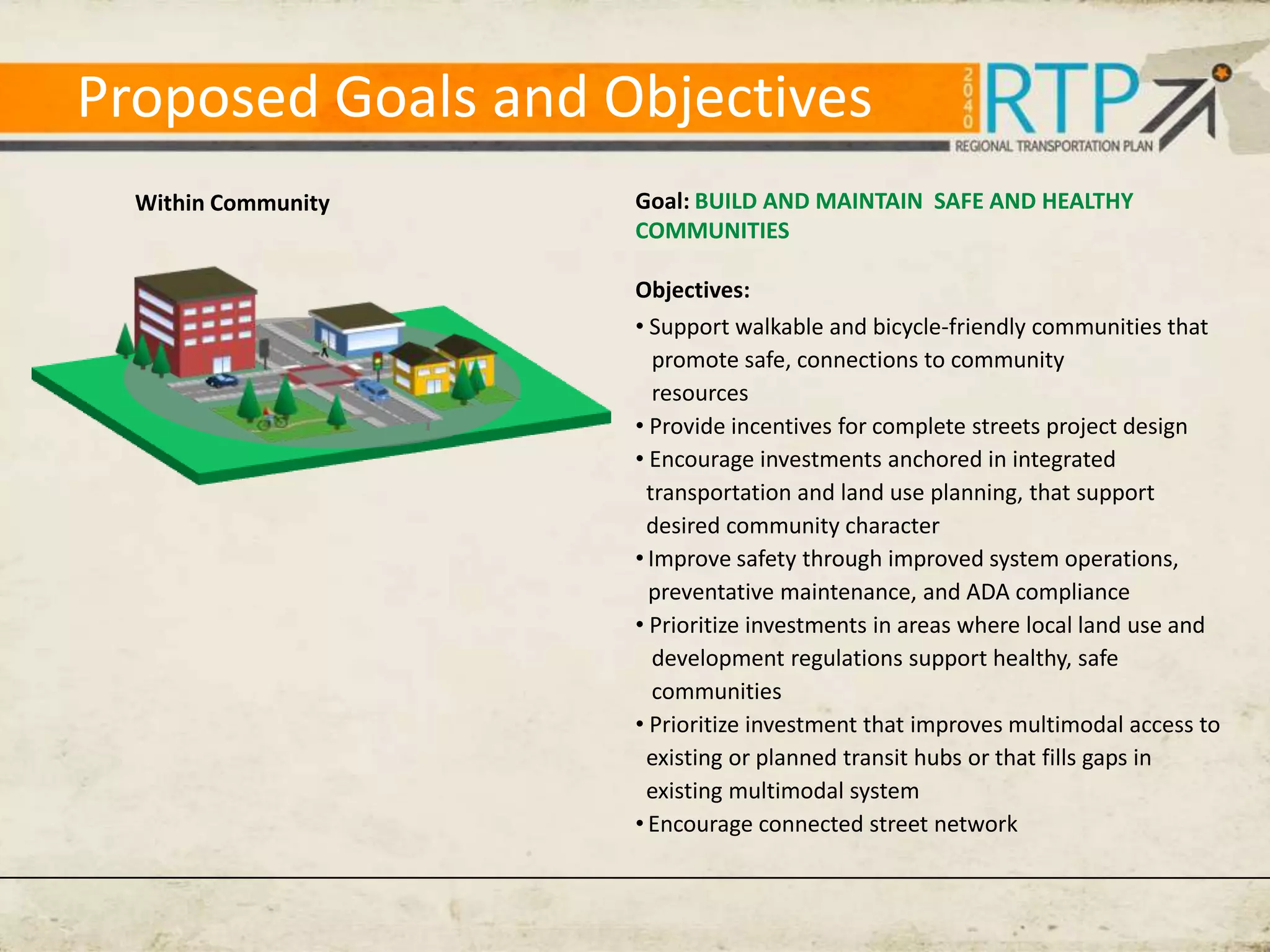 Proposed Goals and Objectives

2040 RTP
REGIONAL TRANSPORTATION PLAN

Within Community

Goal: BUILD AND MAINTAIN SAFE AND HEALTHY COMMUNITIES

Objectives:

• Support walkable and bicycle-friendly communities that promote safe, connections to community resources
• Provide incentives for complete streets project design
• Encourage investments anchored in integrated transportation and land use planning, that support desired community character
• Improve safety through improved system operations, preventative maintenance, and ADA compliance
• Prioritize investments in areas where local land use and development regulations support healthy, safe communities
• Prioritize investment that improves multimodal access to existing or planned transit hubs or that fills gaps in existing multimodal system
• Encourage connected street network